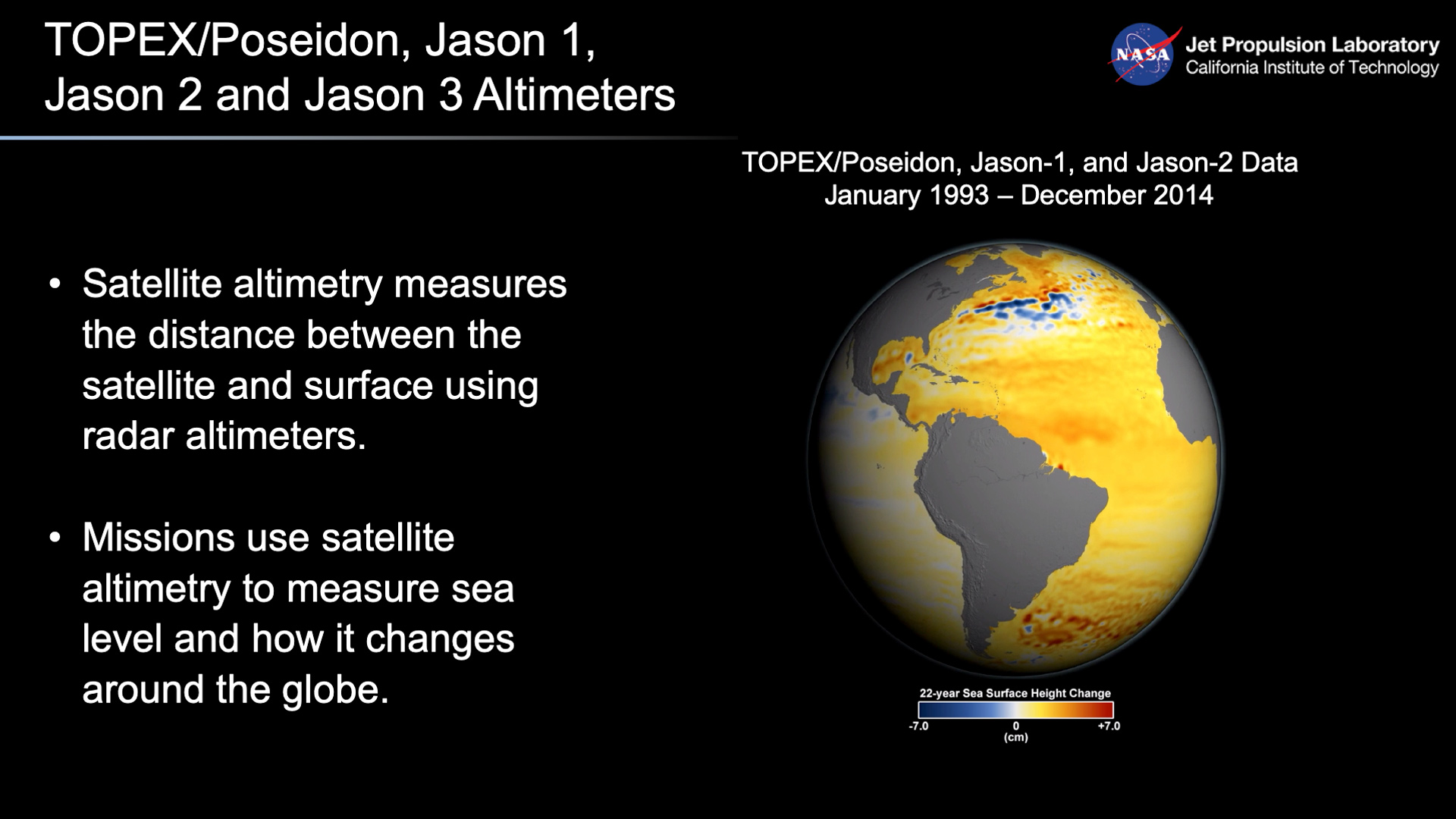 TOPEX/Poseidon, Jason 1, Jason 2 and Jason 3 Altimeters

NASA Jet Propulsion Laboratory
California Institute of Technology

TOPEX/Poseidon, Jason-1, and Jason-2 Data
January 1993 – December 2014

• Satellite altimetry measures the distance between the satellite and surface using radar altimeters.

• Missions use satellite altimetry to measure sea level and how it changes around the globe.

22-year Sea Surface Height Change
-7.0 0 +7.0
(cm)